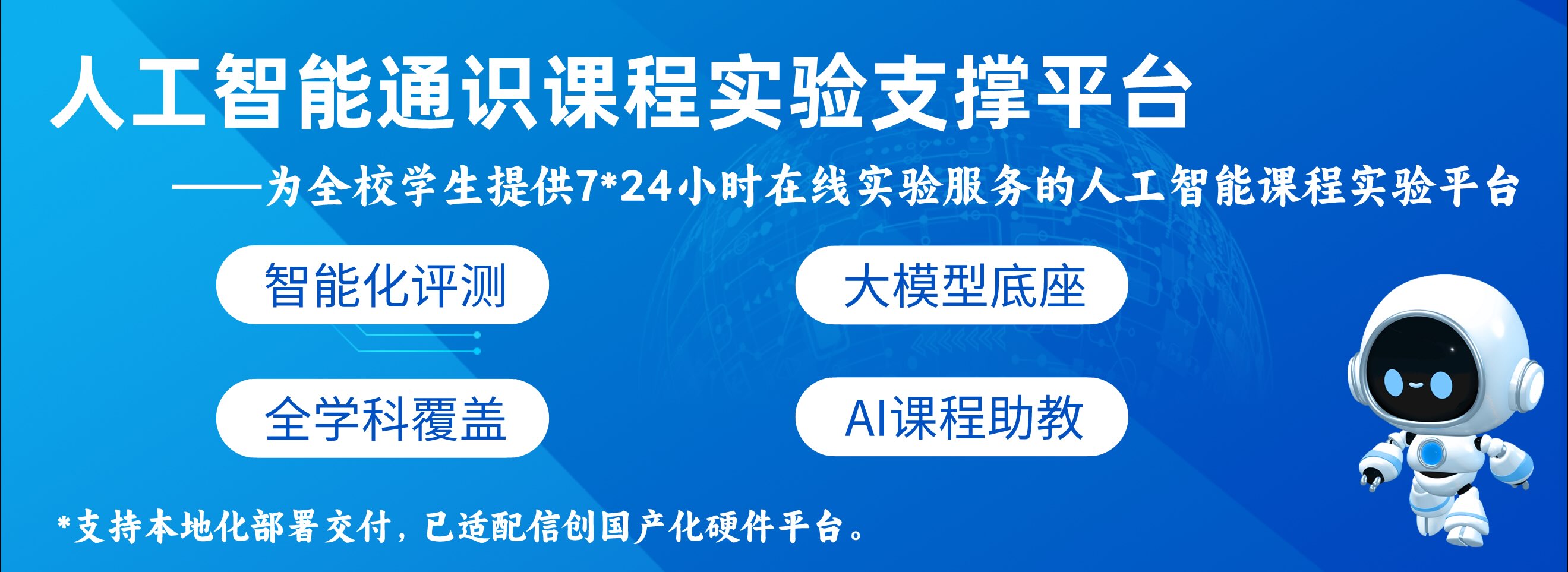 人工智能通识课程实验支撑平台

——为全校学生提供7*24小时在线实验服务的人工智能课程实验平台

智能化评测

大模型底座

全学科覆盖

AI课程助教

*支持本地化部署交付，已适配信创国产化硬件平台。